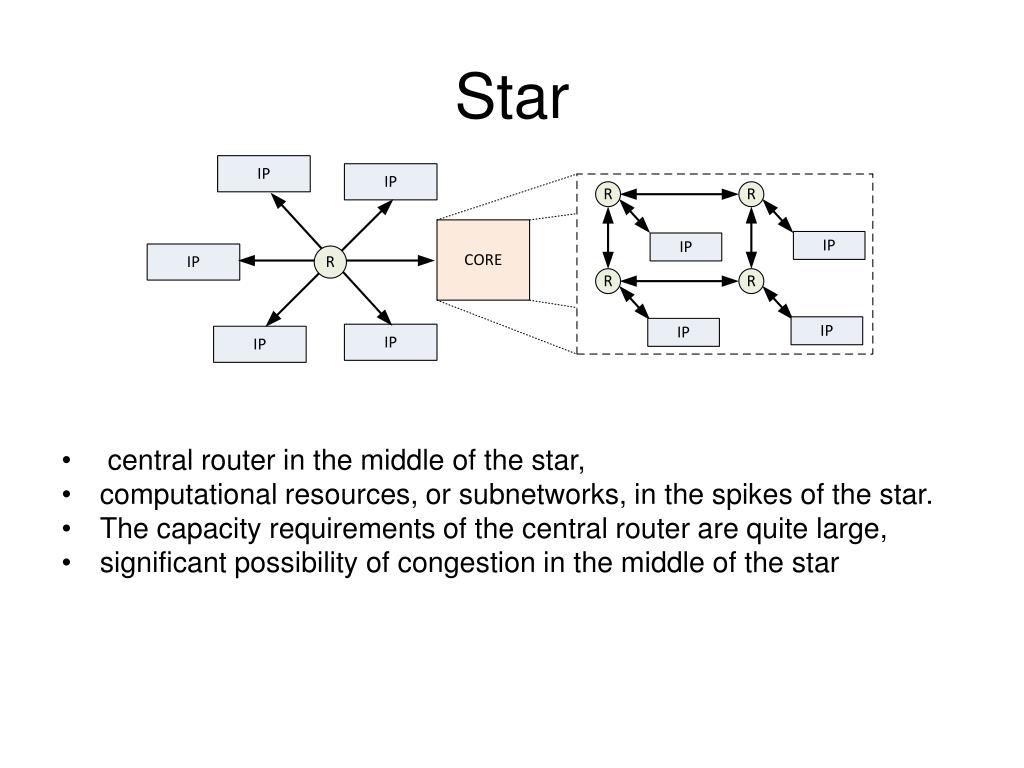 Star

IP
IP
IP
R
CORE
IP
IP

R
R
IP
IP
R
R
IP
IP

• central router in the middle of the star,
• computational resources, or subnetworks, in the spikes of the star.
• The capacity requirements of the central router are quite large,
• significant possibility of congestion in the middle of the star